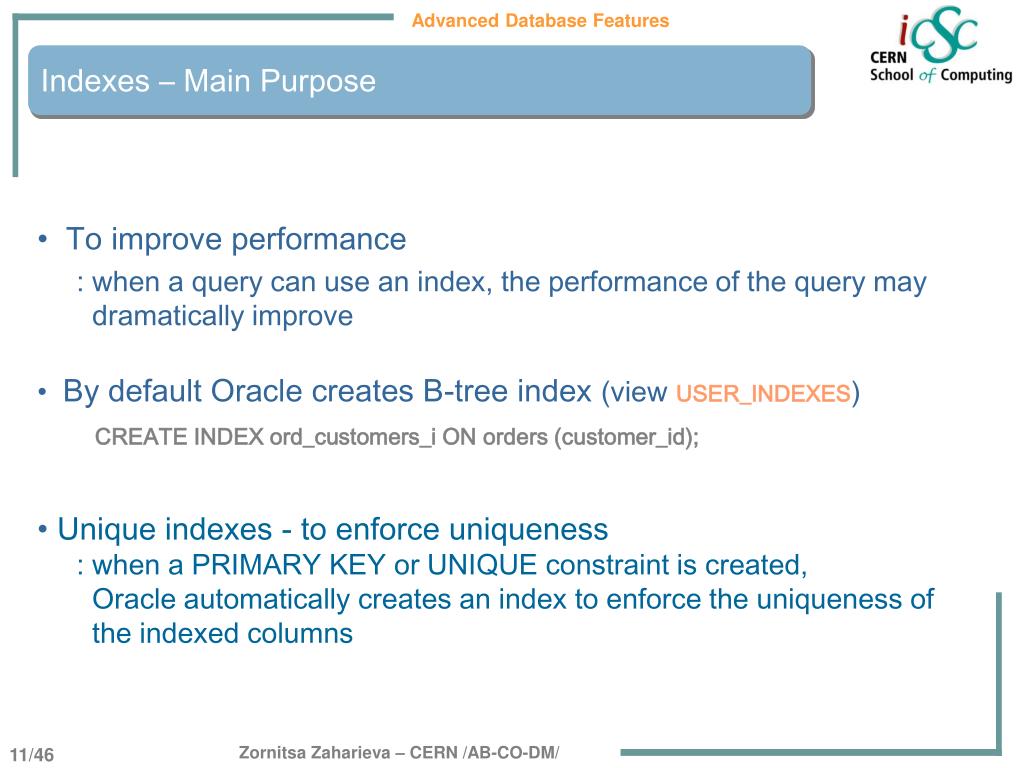 Advanced Database Features

iCSC
CERN
School of Computing

Indexes – Main Purpose

• To improve performance
: when a query can use an index, the performance of the query may dramatically improve

• By default Oracle creates B-tree index (view USER_INDEXES)
CREATE INDEX ord_customers_i ON orders (customer_id);

• Unique indexes - to enforce uniqueness
: when a PRIMARY KEY or UNIQUE constraint is created, Oracle automatically creates an index to enforce the uniqueness of the indexed columns

11/46

Zornitsa Zaharieva – CERN /AB-CO-DM/